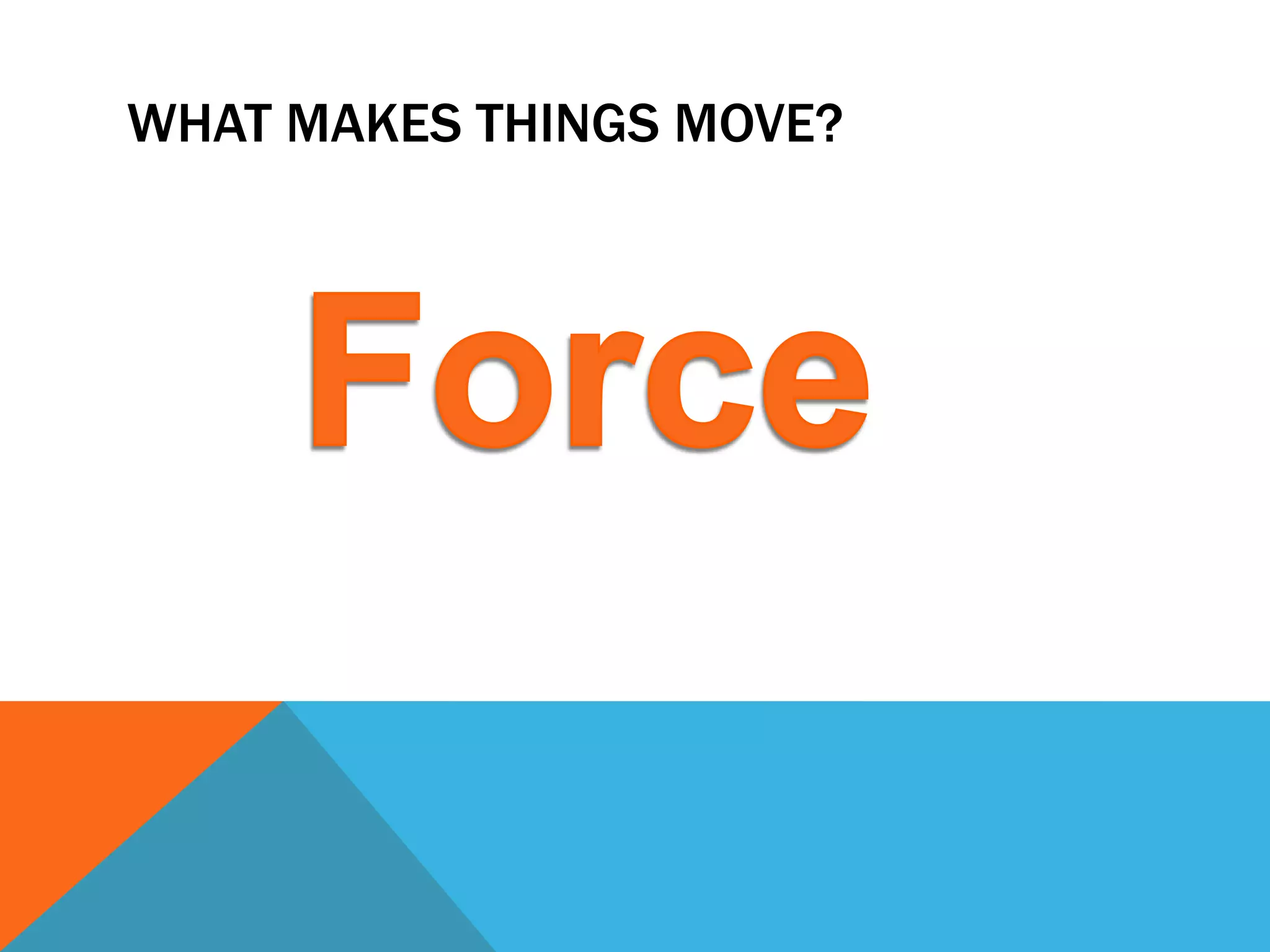 WHAT MAKES THINGS MOVE?

Force